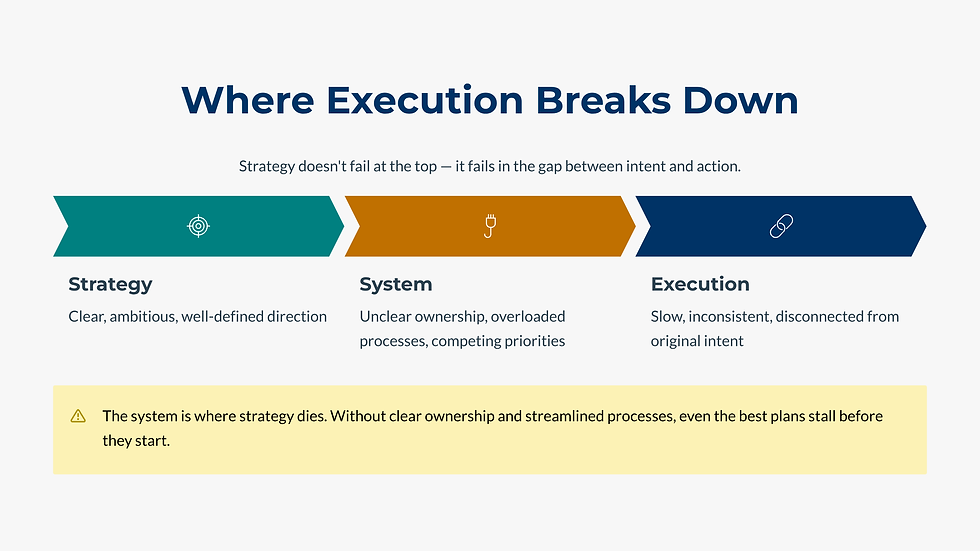 Where Execution Breaks Down

Strategy doesn't fail at the top — it fails in the gap between intent and action.

Strategy

Clear, ambitious, well-defined direction

System

Unclear ownership, overloaded processes, competing priorities

Execution

Slow, inconsistent, disconnected from original intent

The system is where strategy dies. Without clear ownership and streamlined processes, even the best plans stall before they start.